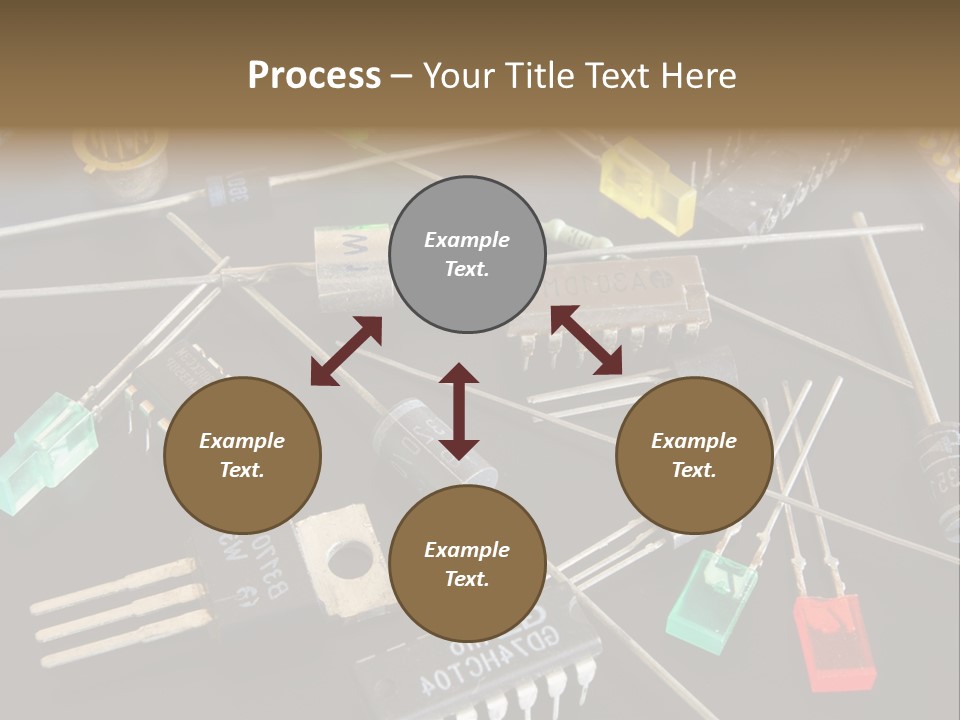 Process – Your Title Text Here

Example Text.

Example Text.

Example Text.

Example Text.